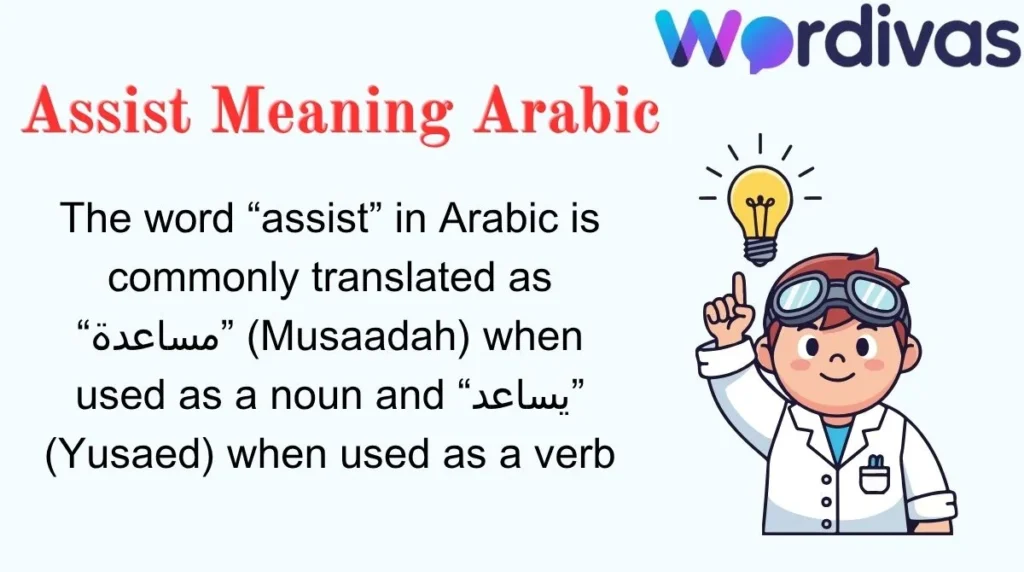 Wordivas

Assist Meaning Arabic

The word “assist” in Arabic is commonly translated as “مساعدة” (Musaadah) when used as a noun and “يساعد” (Yusaed) when used as a verb